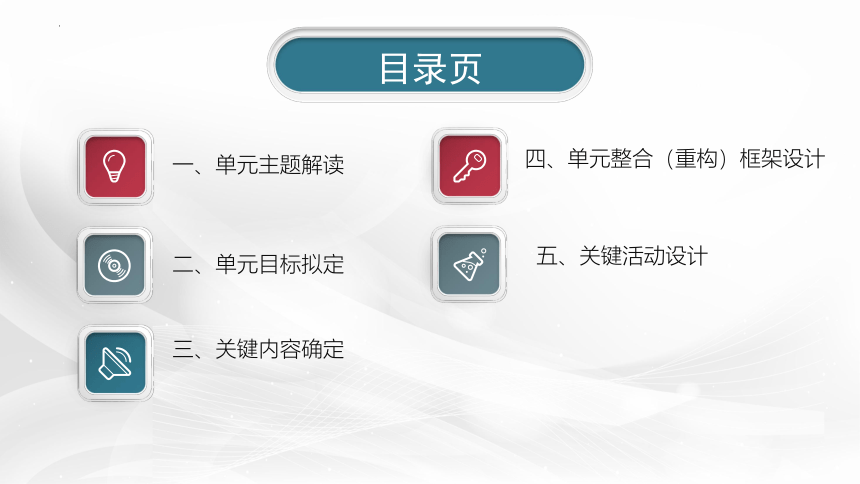 目录页

一、单元主题解读

二、单元目标拟定

三、关键内容确定

四、单元整合（重构）框架设计

五、关键活动设计